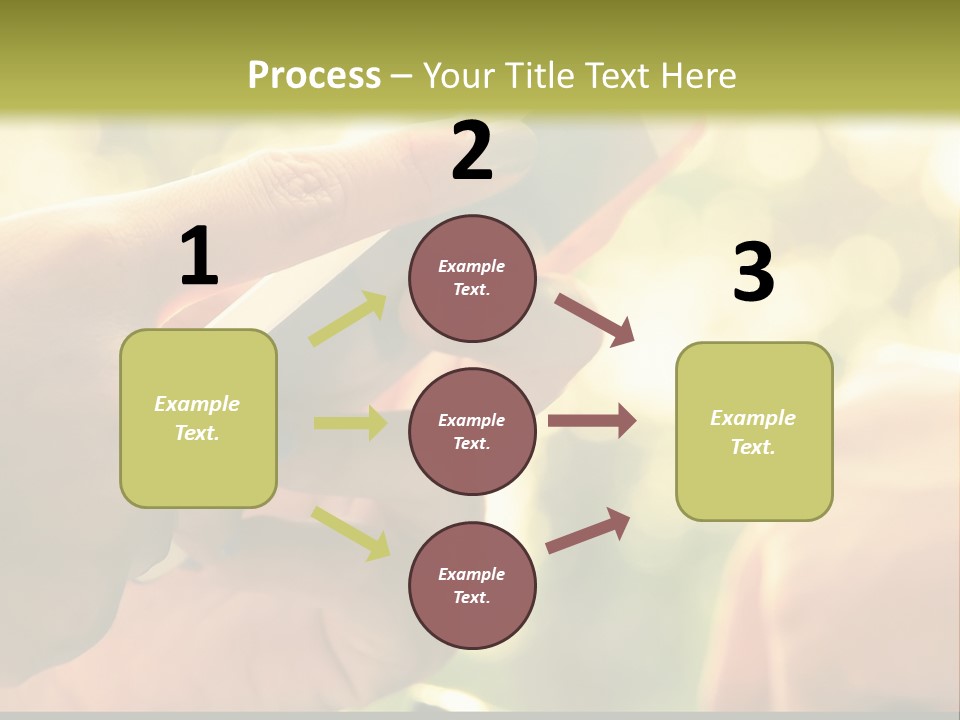 Process – Your Title Text Here

1

Example Text.

2

Example Text.

Example Text.

Example Text.

3

Example Text.